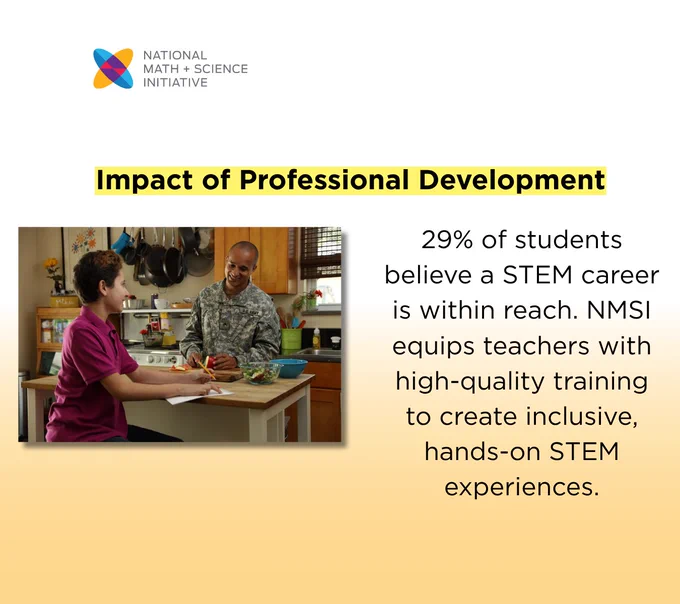 NATIONAL
MATH + SCIENCE
INITIATIVE

Impact of Professional Development

29% of students believe a STEM career is within reach. NMSI equips teachers with high-quality training to create inclusive, hands-on STEM experiences.